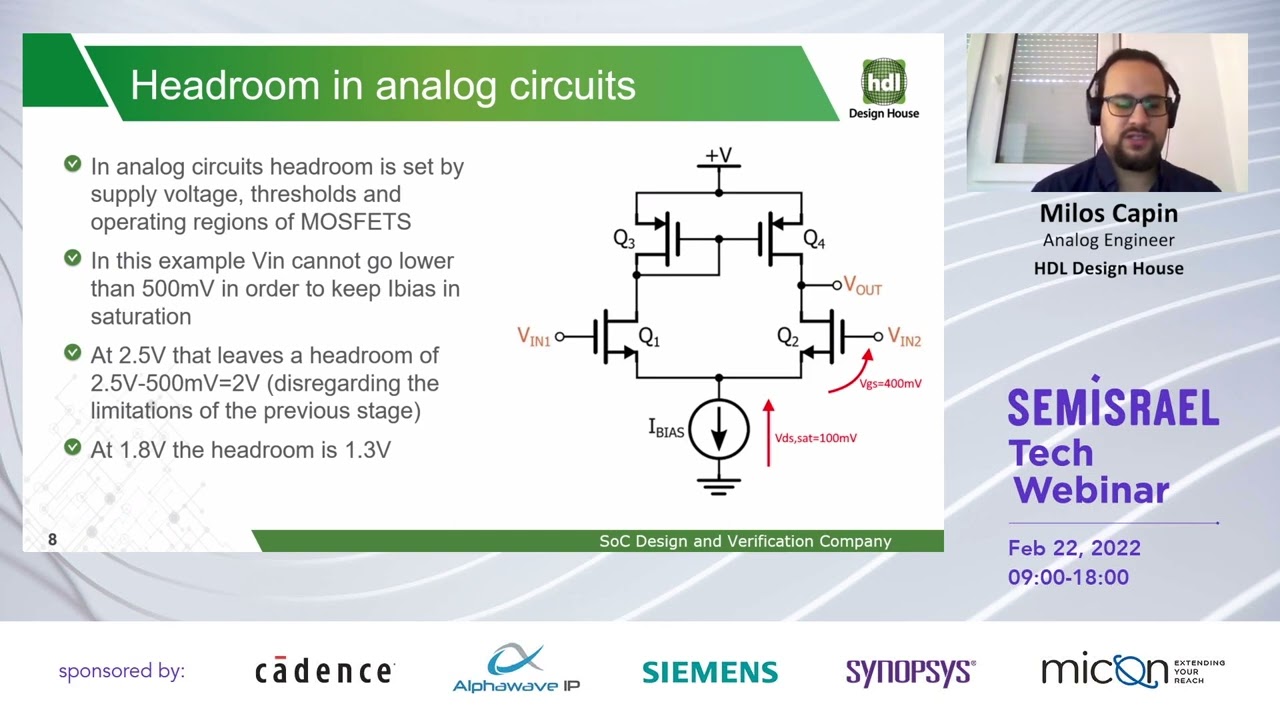 Headroom in analog circuits

hdl
Design House

In analog circuits headroom is set by supply voltage, thresholds and operating regions of MOSFETS

In this example Vin cannot go lower than 500mV in order to keep Ibias in saturation

At 2.5V that leaves a headroom of 2.5V-500mV=2V (disregarding the limitations of the previous stage)

At 1.8V the headroom is 1.3V

+V
$Q_3$
$Q_4$
$V_{OUT}$
$V_{IN1}$
$Q_1$
$Q_2$
$V_{IN2}$
Vgs=400mV
$I_{BIAS}$
Vds,sat=100mV

8
SoC Design and Verification Company

Milos Capin
Analog Engineer
HDL Design House

SEMISRAEL
Tech
Webinar
Feb 22, 2022
09:00-18:00

sponsored by:
cādence
Alphawave IP
SIEMENS
SYNOPSYS
micon EXTENDING YOUR REACH